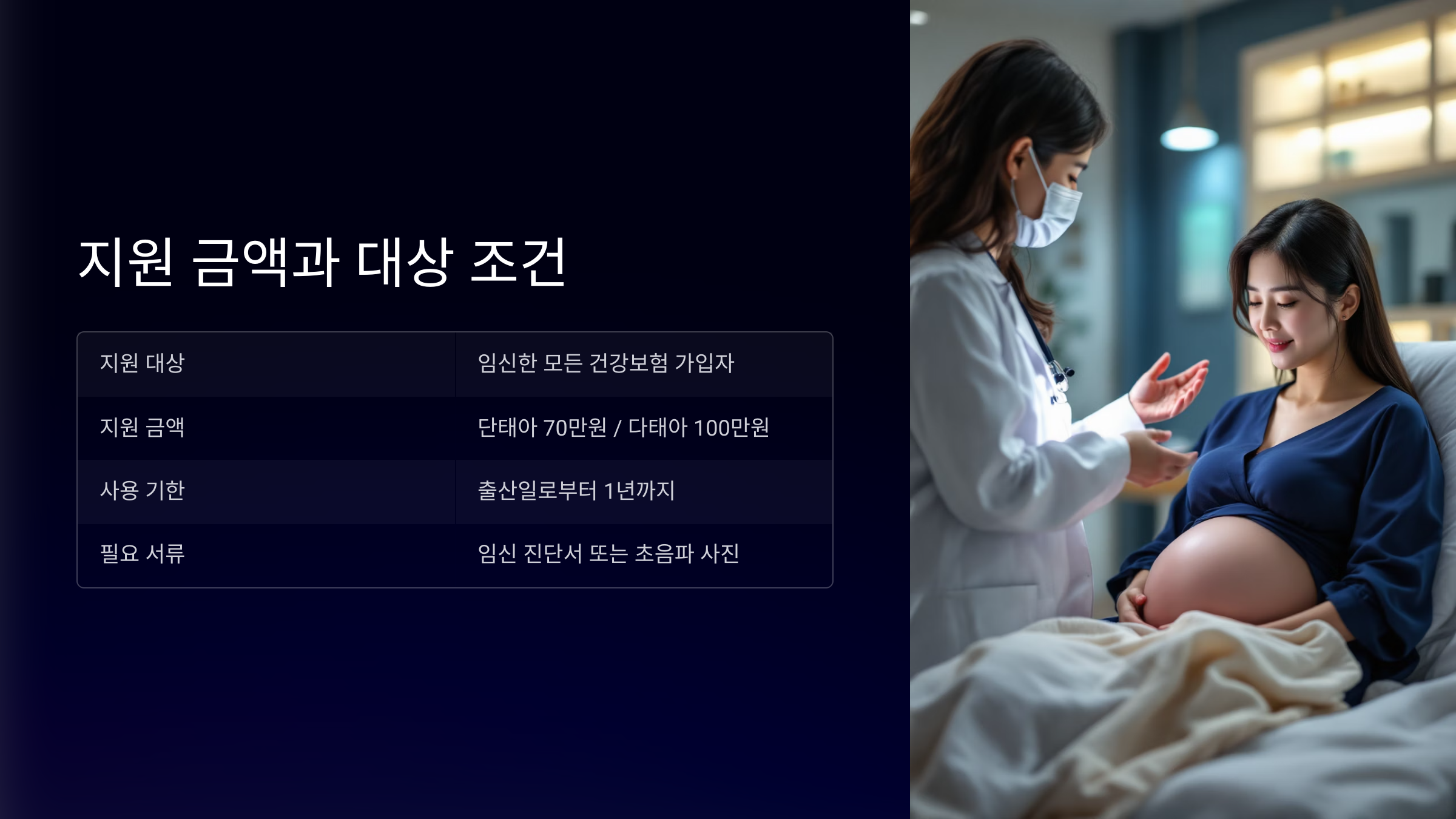 지원 금액과 대상 조건

| 지원 대상 | 임신한 모든 건강보험 가입자 |
|---|---|
| 지원 금액 | 단태아 70만원 / 다태아 100만원 |
| 사용 기한 | 출산일로부터 1년까지 |
| 필요 서류 | 임신 진단서 또는 초음파 사진 |